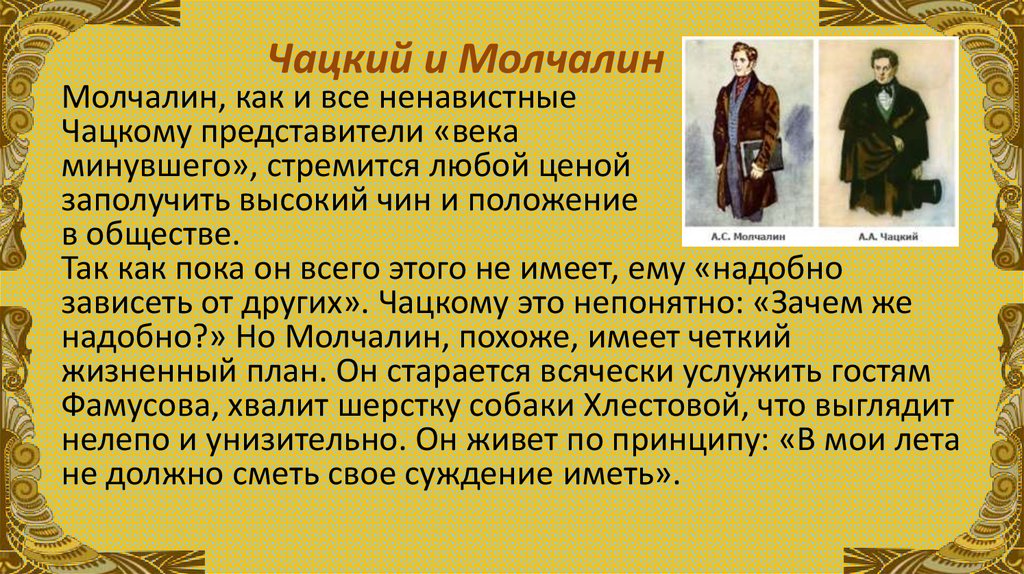 Чацкий и Молчалин

Молчалин, как и все ненавистные Чацкому представители «века минувшего», стремится любой ценой заполучить высокий чин и положение в обществе.

А.С. Молчалин

А.А. Чацкий

Так как пока он всего этого не имеет, ему «надобно зависеть от других». Чацкому это непонятно: «Зачем же надобно?» Но Молчалин, похоже, имеет четкий жизненный план. Он старается всячески услужить гостям Фамусова, хвалит шерстку собаки Хлестовой, что выглядит нелепо и унизительно. Он живет по принципу: «В мои лета не должно сметь свое суждение иметь».